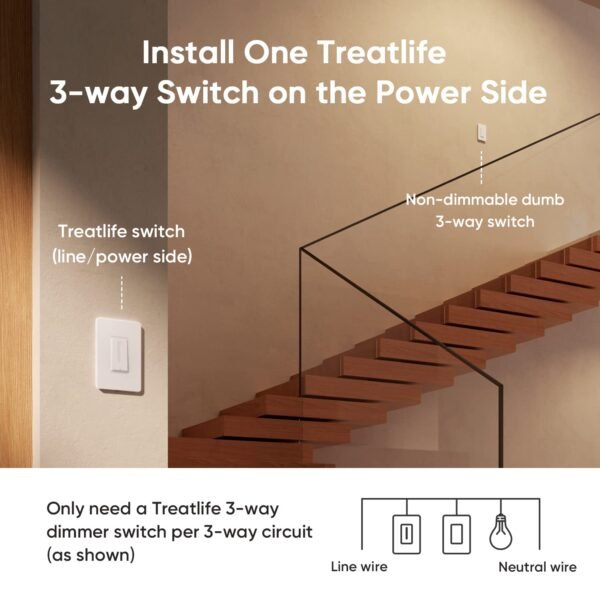 Install One Treatlife
3-way Switch on the Power Side

Non-dimmable dumb
3-way switch

Treatlife switch
(line/power side)

Only need a Treatlife 3-way dimmer switch per 3-way circuit (as shown)

Line wire

Neutral wire